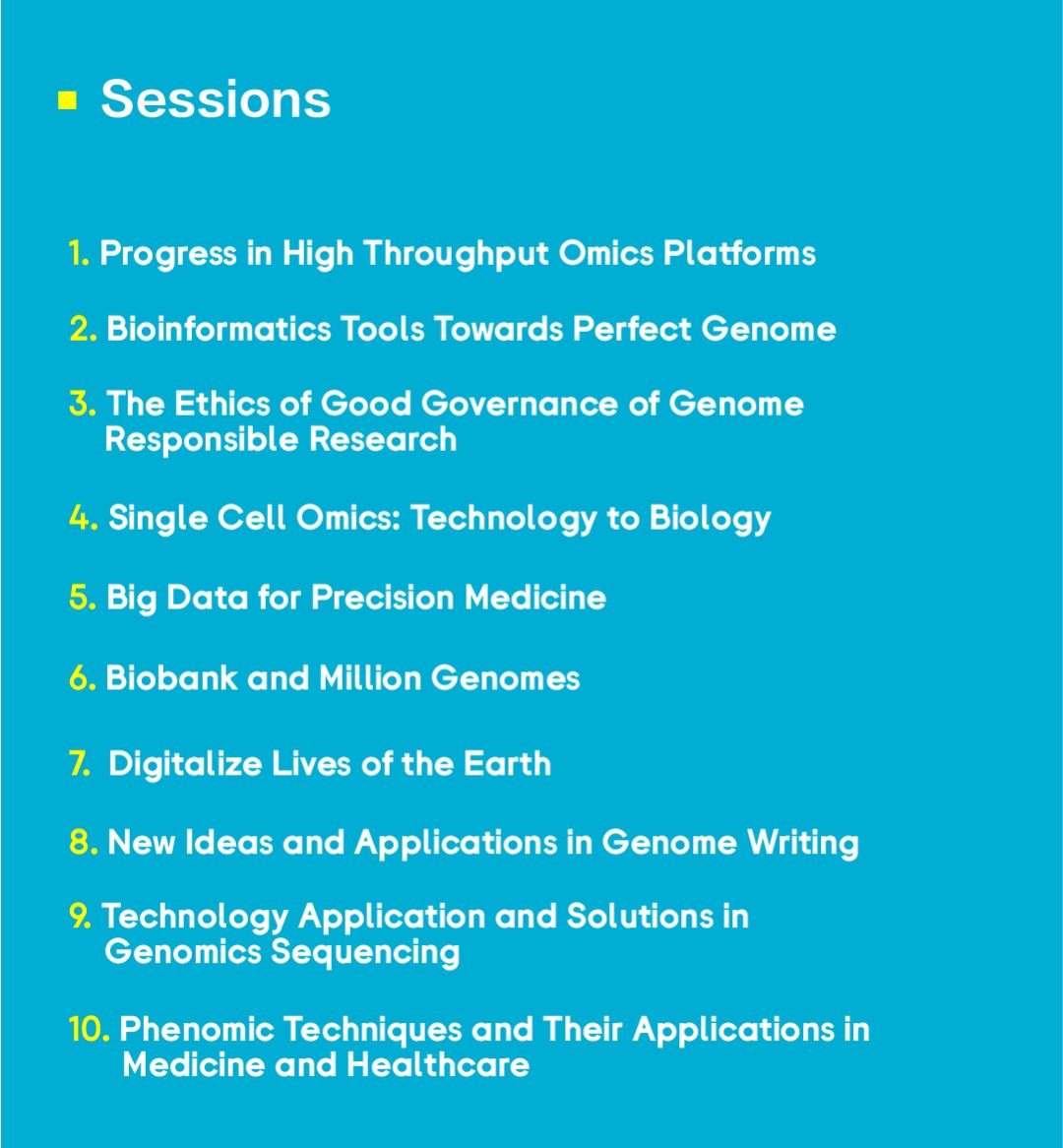 Sessions

1. Progress in High Throughput Omics Platforms

2. Bioinformatics Tools Towards Perfect Genome

3. The Ethics of Good Governance of Genome Responsible Research

4. Single Cell Omics: Technology to Biology

5. Big Data for Precision Medicine

6. Biobank and Million Genomes

7. Digitalize Lives of the Earth

8. New Ideas and Applications in Genome Writing

9. Technology Application and Solutions in Genomics Sequencing

10. Phenomic Techniques and Their Applications in Medicine and Healthcare